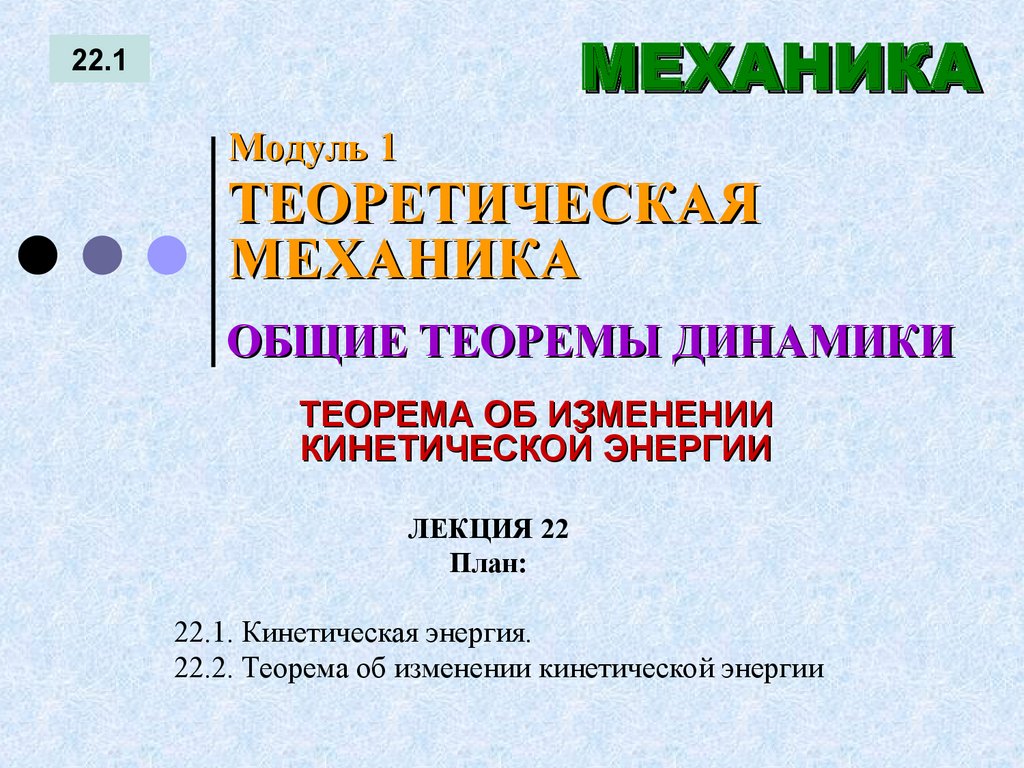 22.1

МЕХАНИКА

Модуль 1
ТЕОРЕТИЧЕСКАЯ МЕХАНИКА

ОБЩИЕ ТЕОРЕМЫ ДИНАМИКИ

ТЕОРЕМА ОБ ИЗМЕНЕНИИ КИНЕТИЧЕСКОЙ ЭНЕРГИИ

ЛЕКЦИЯ 22
План:

22.1. Кинетическая энергия.
22.2. Теорема об изменении кинетической энергии